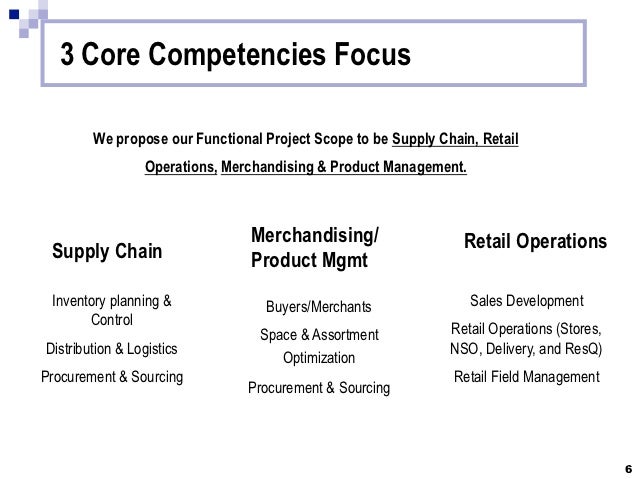 3 Core Competencies Focus

We propose our Functional Project Scope to be Supply Chain, Retail Operations, Merchandising & Product Management.

Supply Chain

Inventory planning & Control

Distribution & Logistics

Procurement & Sourcing

Merchandising/ Product Mgmt

Buyers/Merchants

Space & Assortment Optimization

Procurement & Sourcing

Retail Operations

Sales Development

Retail Operations (Stores, NSO, Delivery, and ResQ)

Retail Field Management

6